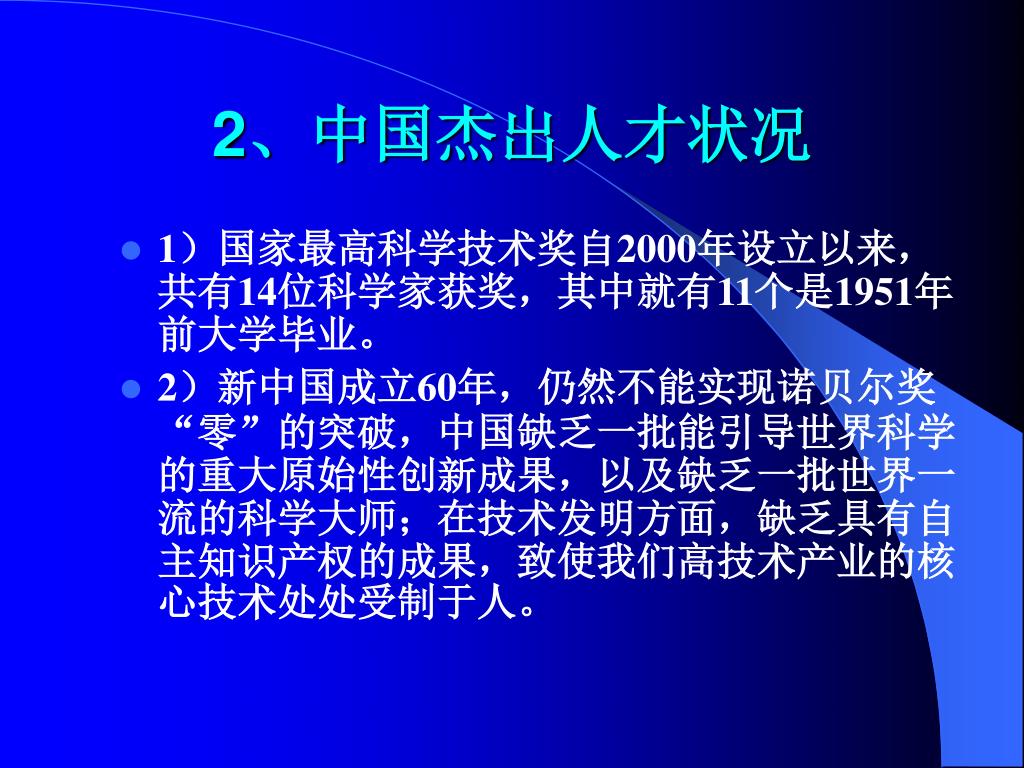 2、中国杰出人才状况

1）国家最高科学技术奖自2000年设立以来，共有14位科学家获奖，其中就有11个是1951年前大学毕业。

2）新中国成立60年，仍然不能实现诺贝尔奖“零”的突破，中国缺乏一批能引导世界科学的重大原始性创新成果，以及缺乏一批世界一流的科学大师；在技术发明方面，缺乏具有自主知识产权的成果，致使我们高技术产业的核心技术处处受制于人。